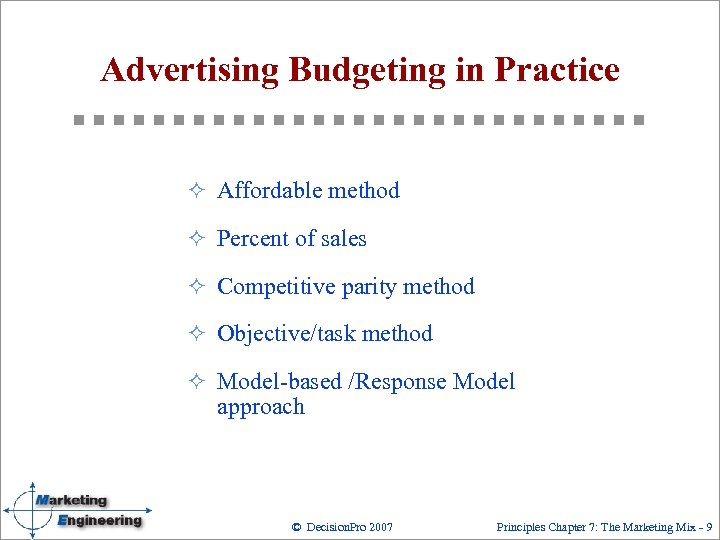 Advertising Budgeting in Practice

✧ Affordable method

✧ Percent of sales

✧ Competitive parity method

✧ Objective/task method

✧ Model-based /Response Model approach

Marketing Engineering

© DecisionPro 2007

Principles Chapter 7: The Marketing Mix - 9